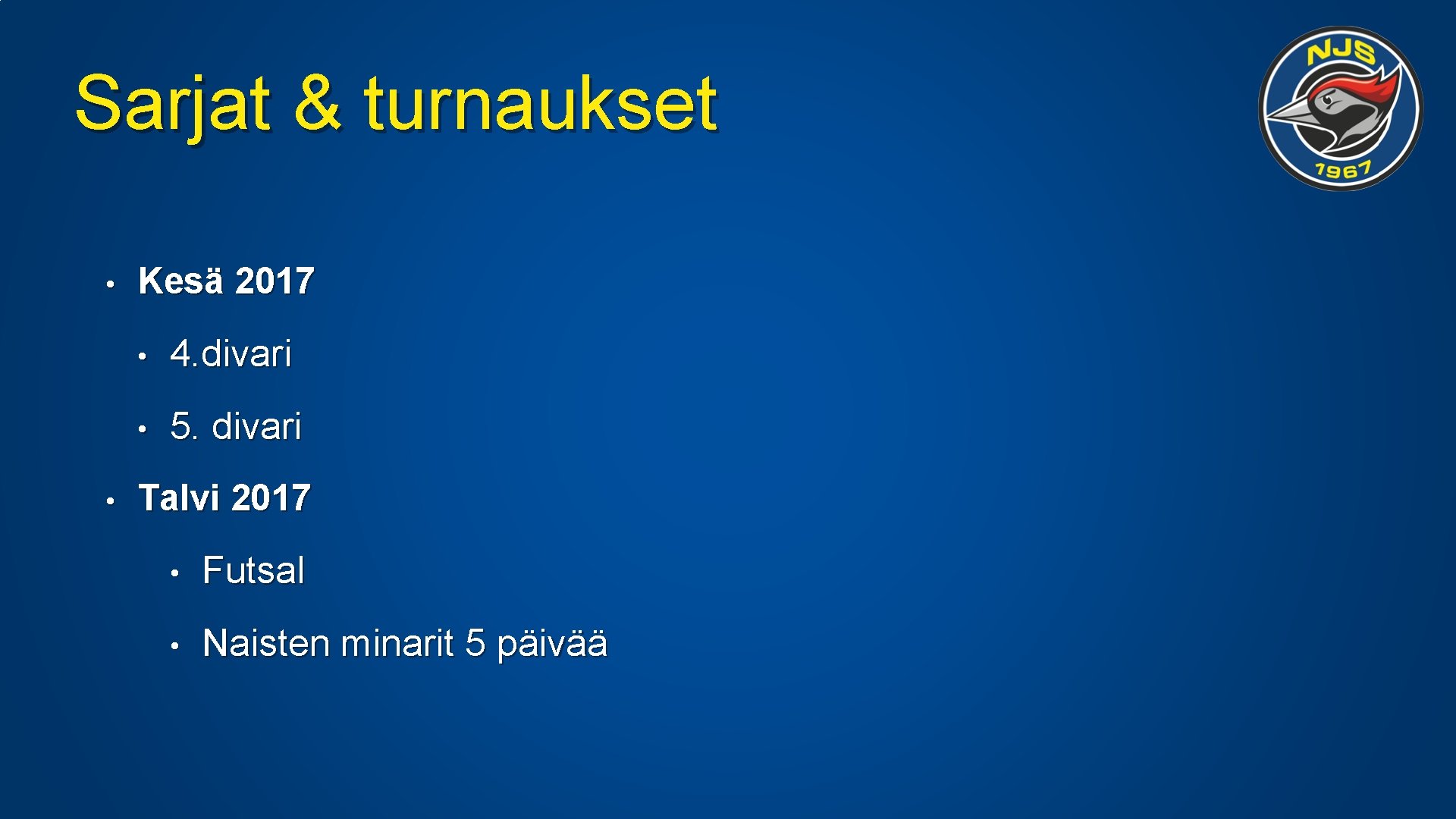 Sarjat & turnaukset

NJS
1967

• Kesä 2017
  • 4.divari
  • 5. divari
• Talvi 2017
  • Futsal
  • Naisten minarit 5 päivää